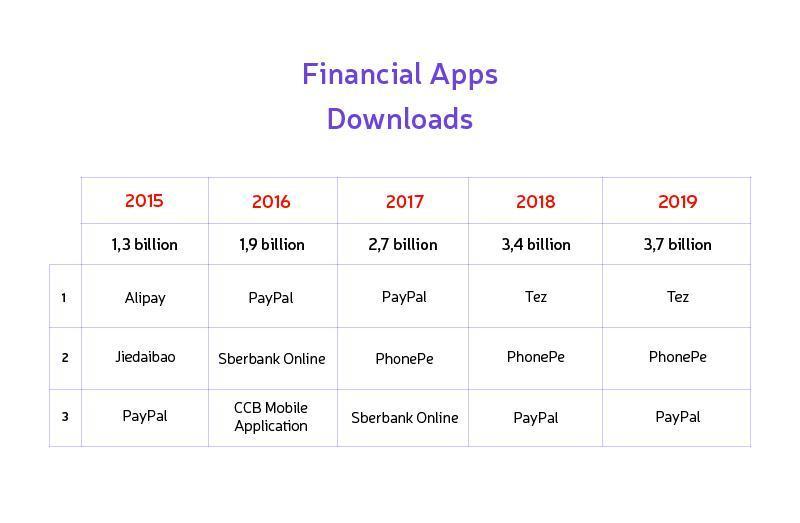 Financial Apps
Downloads

| | 2015 | 2016 | 2017 | 2018 | 2019 |
|---|---|---|---|---|---|
| | 1,3 billion | 1,9 billion | 2,7 billion | 3,4 billion | 3,7 billion |
| 1 | Alipay | PayPal | PayPal | Tez | Tez |
| 2 | Jiedaibao | Sberbank Online | PhonePe | PhonePe | PhonePe |
| 3 | PayPal | CCB Mobile Application | Sberbank Online | PayPal | PayPal |